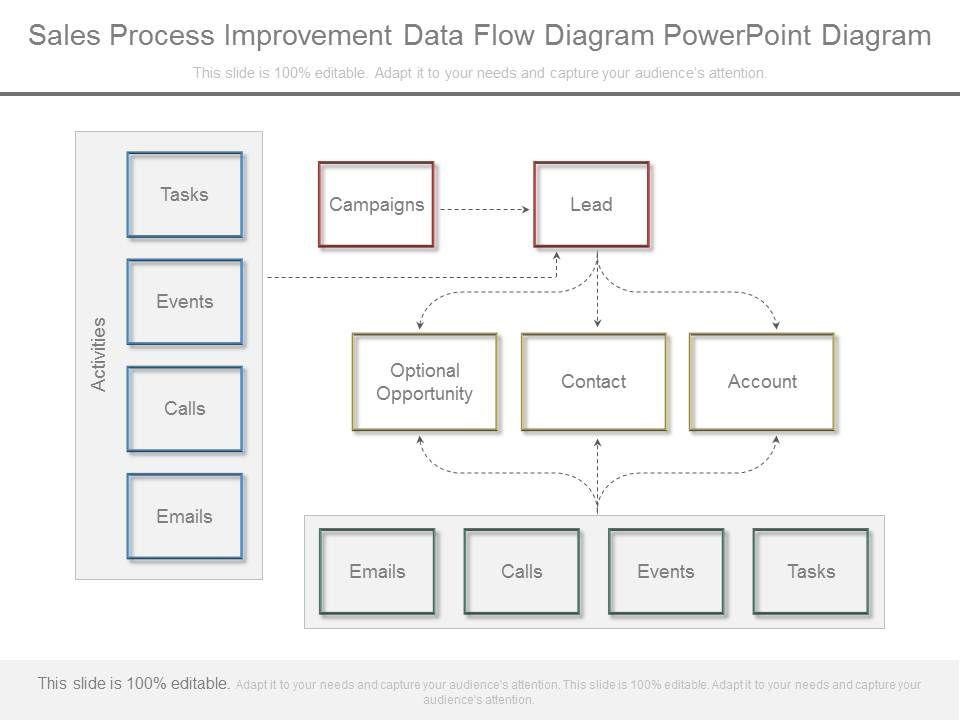 Sales Process Improvement Data Flow Diagram PowerPoint Diagram

This slide is 100% editable. Adapt it to your needs and capture your audience's attention.

Activities

Tasks

Events

Calls

Emails

Campaigns

Lead

Optional Opportunity

Contact

Account

Emails

Calls

Events

Tasks

This slide is 100% editable. Adapt it to your needs and capture your audience's attention. This slide is 100% editable. Adapt it to your needs and capture your audience's attention.